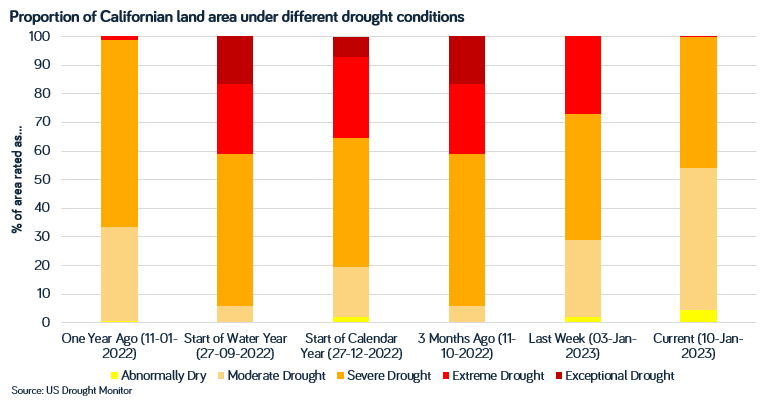 Proportion of Californian land area under different drought conditions

% of area rated as...

100
90
80
70
60
50
40
30
20
10
0

One Year Ago (11-01-2022)
Start of Water Year (27-09-2022)
Start of Calendar Year (27-12-2022)
3 Months Ago (11-10-2022)
Last Week (03-Jan-2023)
Current (10-Jan-2023)

Abnormally Dry
Moderate Drought
Severe Drought
Extreme Drought
Exceptional Drought

Source: US Drought Monitor